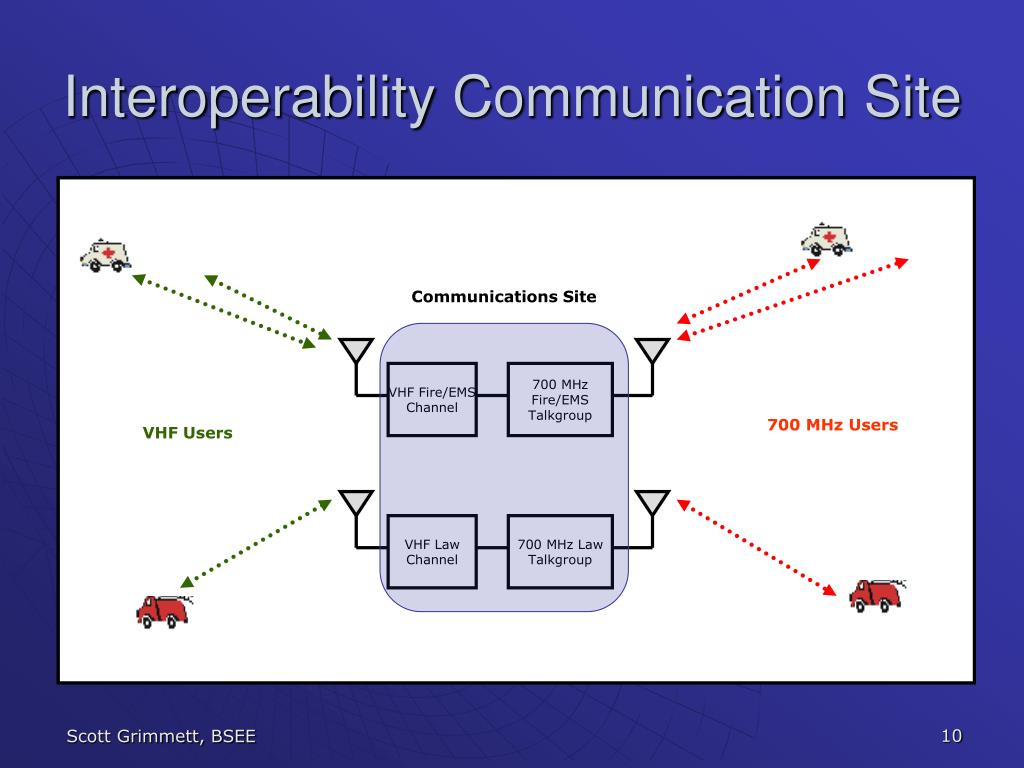 Interoperability Communication Site

Communications Site

VHF Fire/EMS Channel

700 MHz Fire/EMS Talkgroup

VHF Users

700 MHz Users

VHF Law Channel

700 MHz Law Talkgroup

Scott Grimmett, BSEE

10